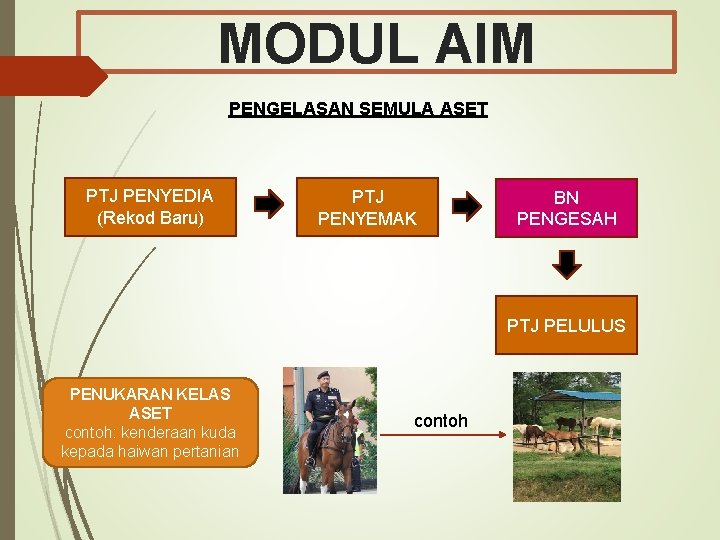 MODUL AIM

PENGELASAN SEMULA ASET

PTJ PENYEDIA (Rekod Baru)

PTJ PENYEMAK

BN PENGESAH

PTJ PELULUS

PENUKARAN KELAS ASET
contoh: kenderaan kuda kepada haiwan pertanian

contoh